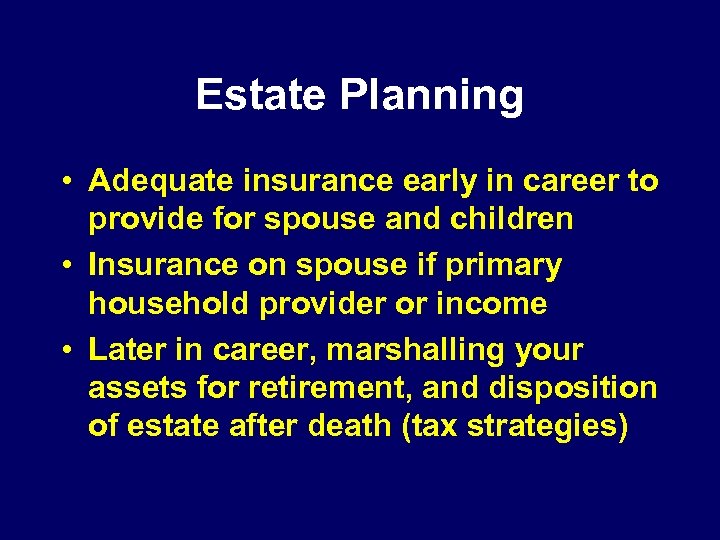 Estate Planning

• Adequate insurance early in career to provide for spouse and children
• Insurance on spouse if primary household provider or income
• Later in career, marshalling your assets for retirement, and disposition of estate after death (tax strategies)